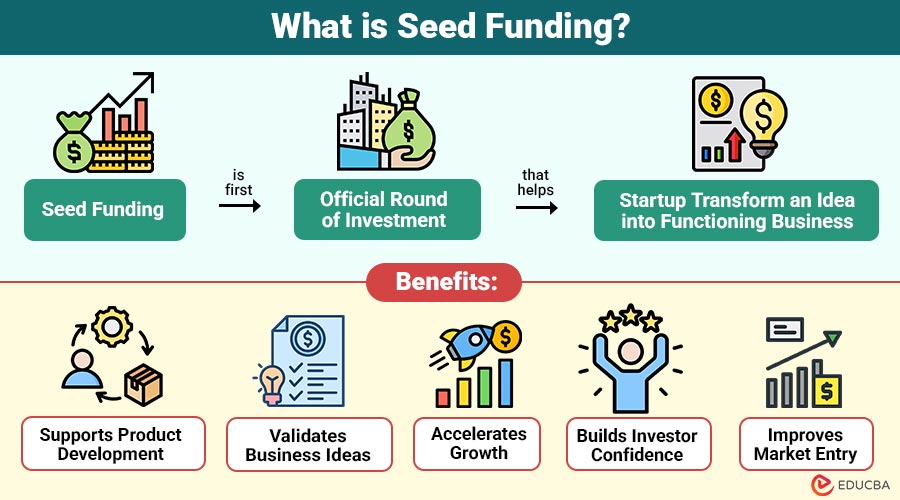 What is Seed Funding?

Seed Funding

is first

Official Round of Investment

that helps

Startup Transform an Idea into Functioning Business

Benefits:

Supports Product Development

Validates Business Ideas

Accelerates Growth

Builds Investor Confidence

Improves Market Entry

EDUCBA